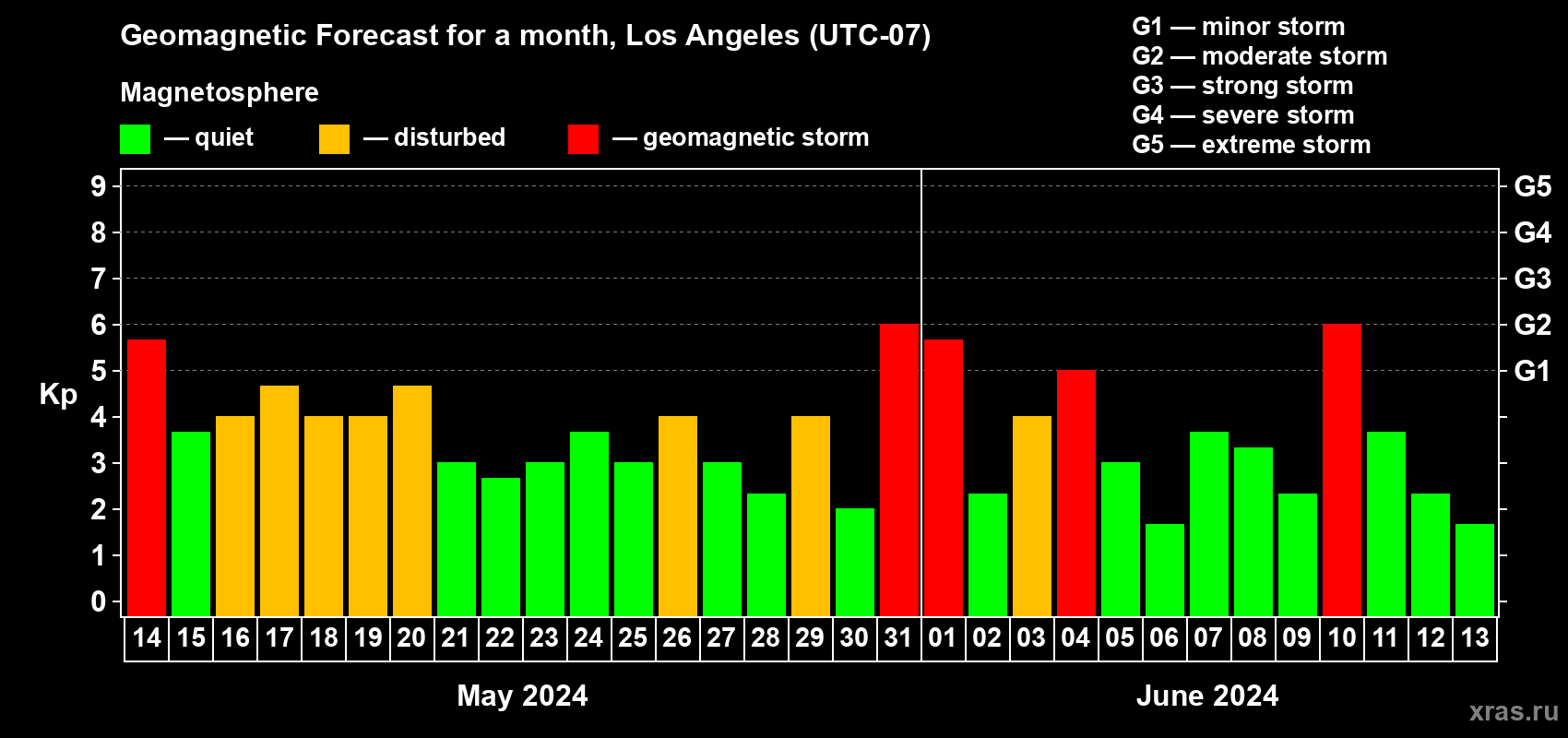 Geomagnetic Forecast for a month, Los Angeles (UTC-07)

Magnetosphere

— quiet — disturbed — geomagnetic storm

G1 — minor storm
G2 — moderate storm
G3 — strong storm
G4 — severe storm
G5 — extreme storm

Kp

9
8
7
6
5
4
3
2
1
0

G5
G4
G3
G2
G1

14 15 16 17 18 19 20 21 22 23 24 25 26 27 28 29 30 31 01 02 03 04 05 06 07 08 09 10 11 12 13

May 2024

June 2024

xras.ru